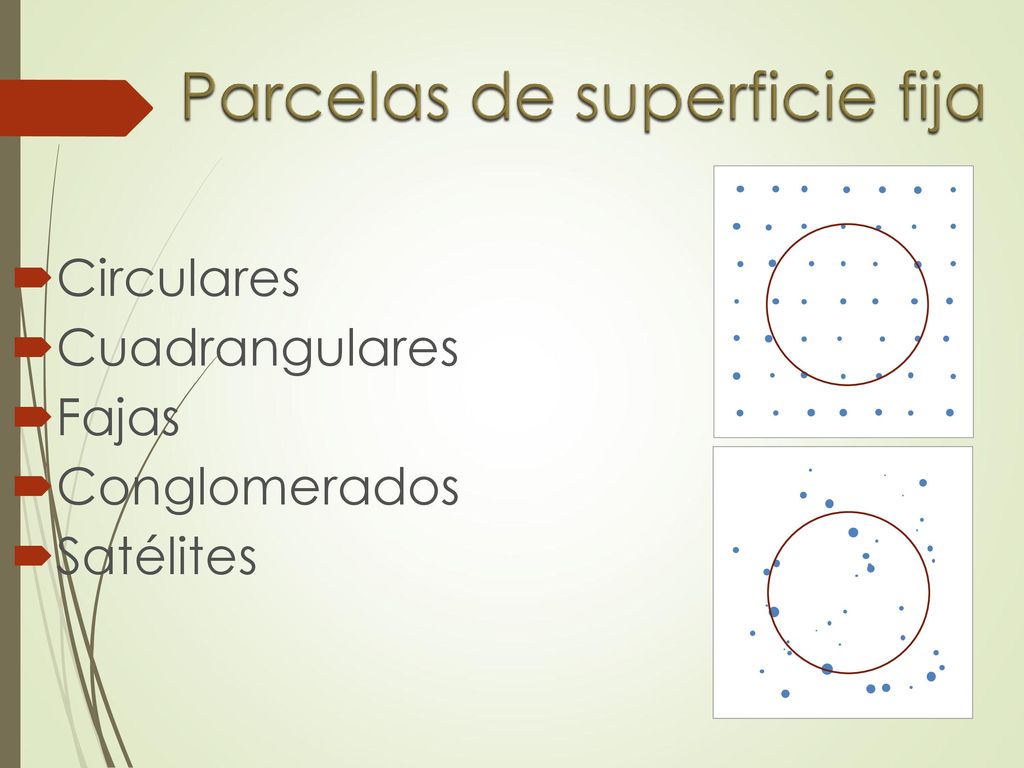 Parcelas de superficie fija

Circulares
Cuadrangulares
Fajas
Conglomerados
Satélites